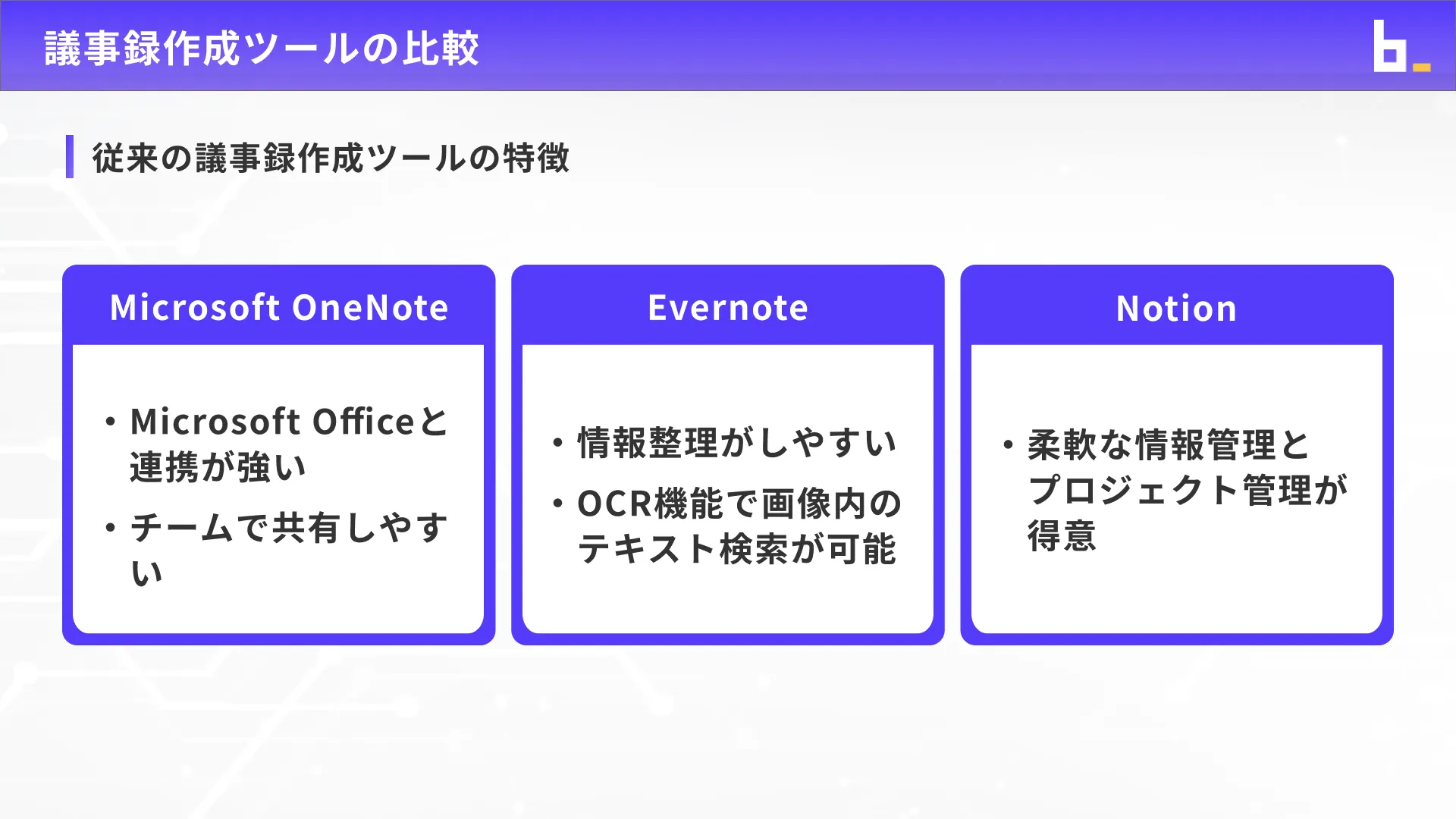 議事録作成ツールの比較

従来の議事録作成ツールの特徴

Microsoft OneNote

• Microsoft Officeと連携が強い
• チームで共有しやすい

Evernote

• 情報整理がしやすい
• OCR機能で画像内のテキスト検索が可能

Notion

• 柔軟な情報管理とプロジェクト管理が得意